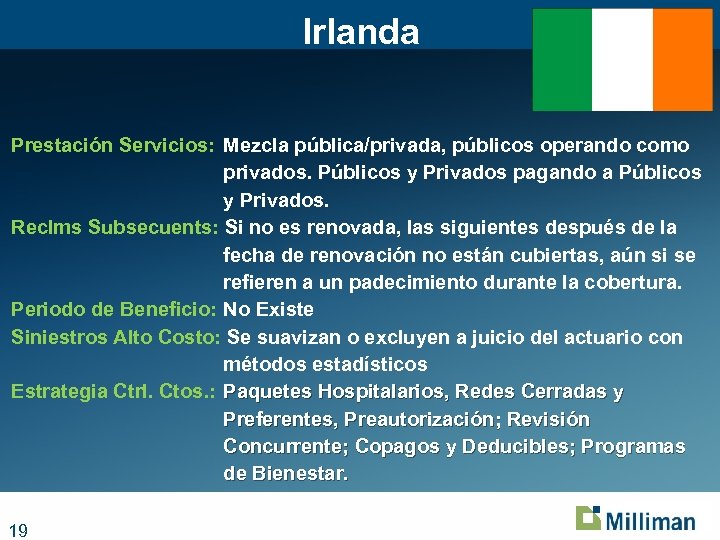 Irlanda

Prestación Servicios: Mezcla pública/privada, públicos operando como privados. Públicos y Privados pagando a Públicos y Privados.

Reclms Subsecuents: Si no es renovada, las siguientes después de la fecha de renovación no están cubiertas, aún si se refieren a un padecimiento durante la cobertura.

Periodo de Beneficio: No Existe

Siniestros Alto Costo: Se suavizan o excluyen a juicio del actuario con métodos estadísticos

Estrategia Ctrl. Ctos.: Paquetes Hospitalarios, Redes Cerradas y Preferentes, Preautorización; Revisión Concurrente; Copagos y Deducibles; Programas de Bienestar.

19

Milliman